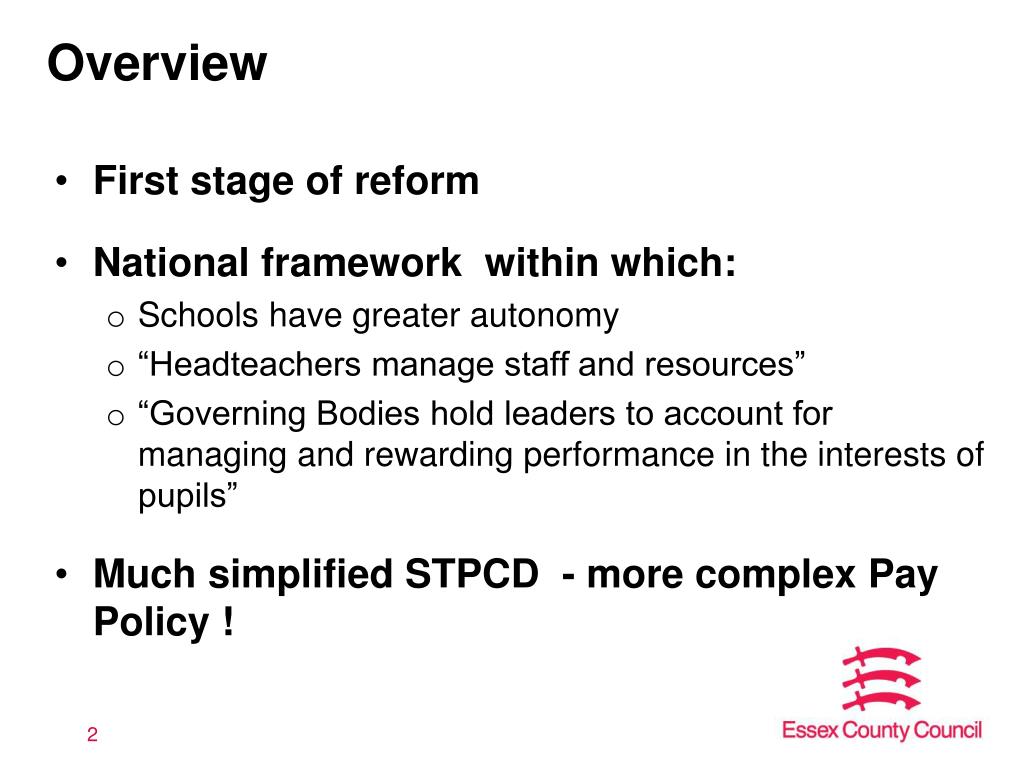 Overview

• First stage of reform

• National framework within which:
  o Schools have greater autonomy
  o “Headteachers manage staff and resources”
  o “Governing Bodies hold leaders to account for managing and rewarding performance in the interests of pupils”

• Much simplified STPCD - more complex Pay Policy !

2

Essex County Council